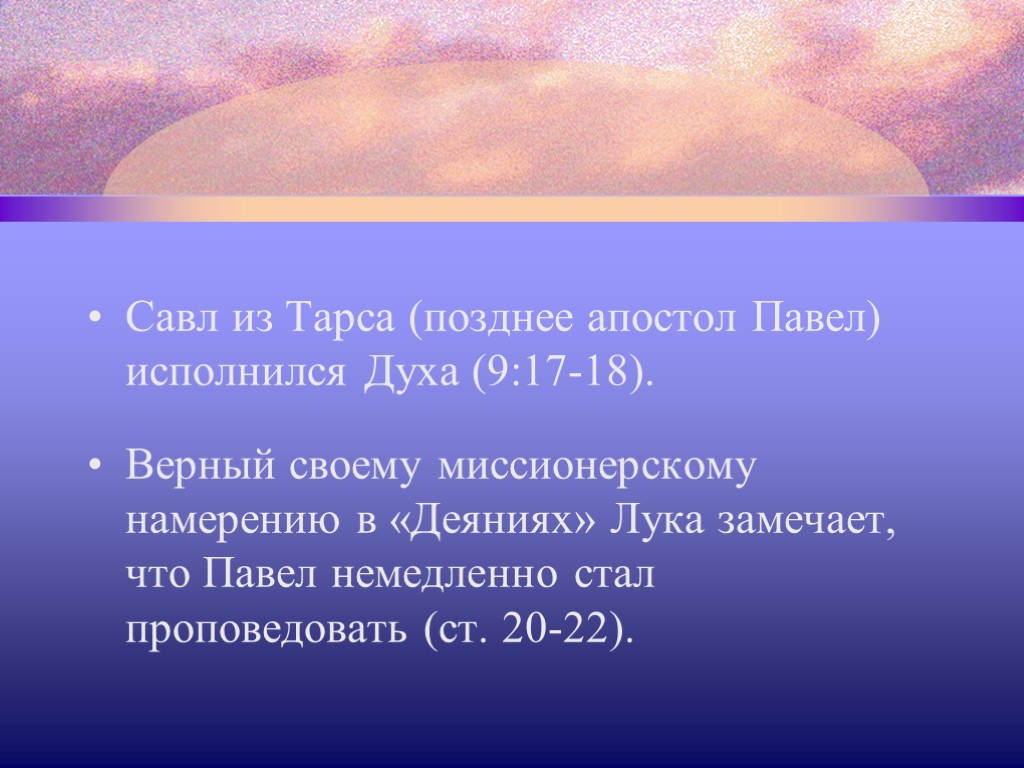 • Савл из Тарса (позднее апостол Павел) исполнился Духа (9:17-18).

• Верный своему миссионерскому намерению в «Деяниях» Лука замечает, что Павел немедленно стал проповедовать (ст. 20-22).